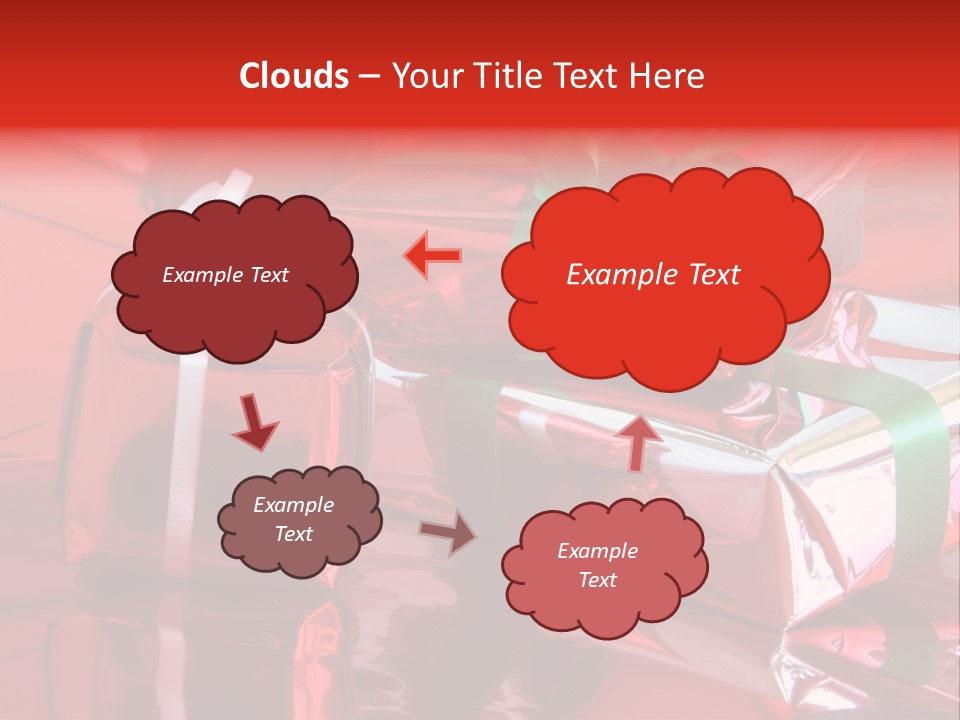 Clouds – Your Title Text Here

Example Text

Example Text

Example Text

Example Text